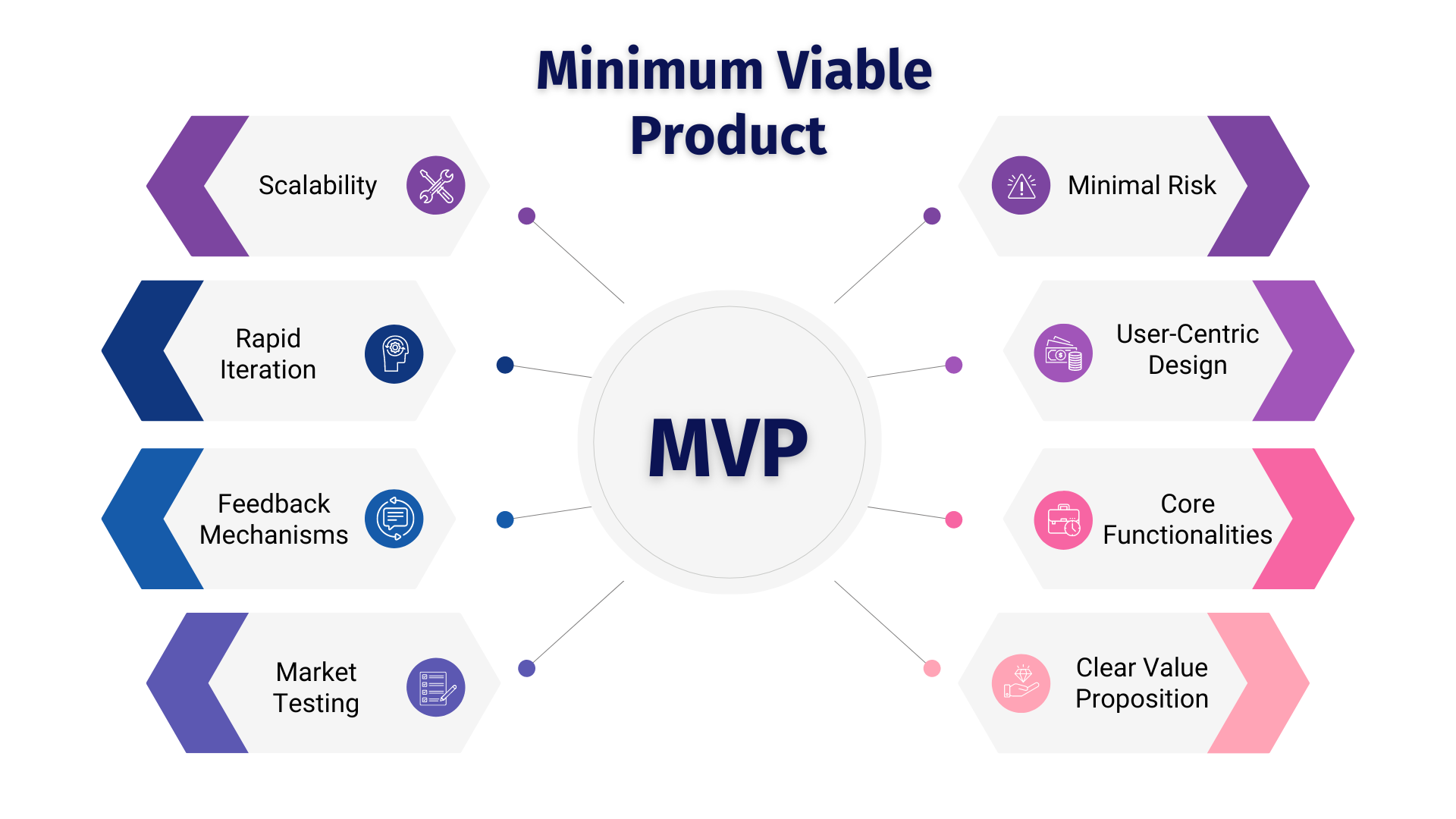 Minimum Viable Product

Scalability

Rapid Iteration

Feedback Mechanisms

Market Testing

MVP

Minimal Risk

User-Centric Design

Core Functionalities

Clear Value Proposition